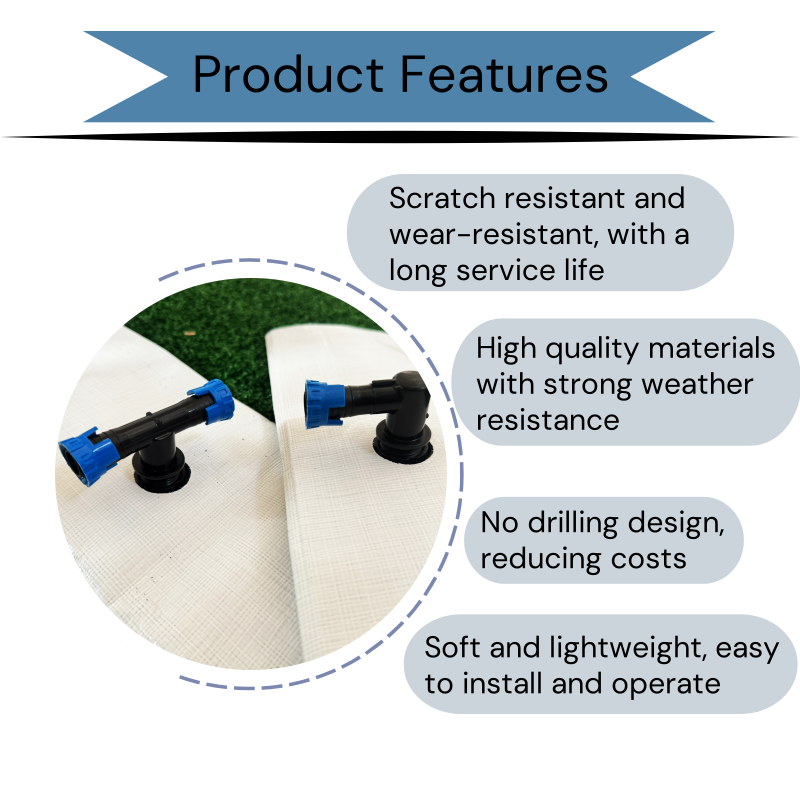 Product Features

Scratch resistant and wear-resistant, with a long service life

High quality materials with strong weather resistance

No drilling design, reducing costs

Soft and lightweight, easy to install and operate